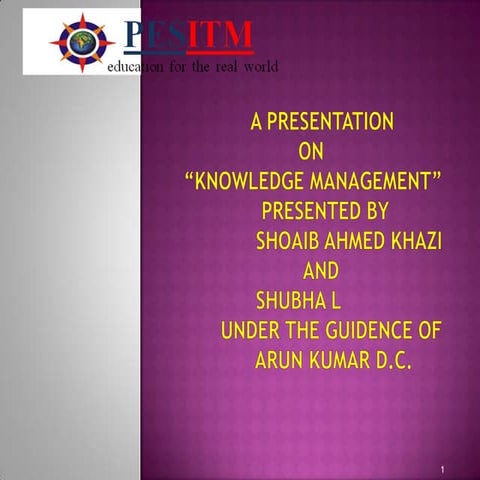 PESITM
education for the real world

A PRESENTATION
ON
“KNOWLEDGE MANAGEMENT”
PRESENTED BY
SHOAIB AHMED KHAZI
AND
SHUBHA L
UNDER THE GUIDENCE OF
ARUN KUMAR D.C.

1